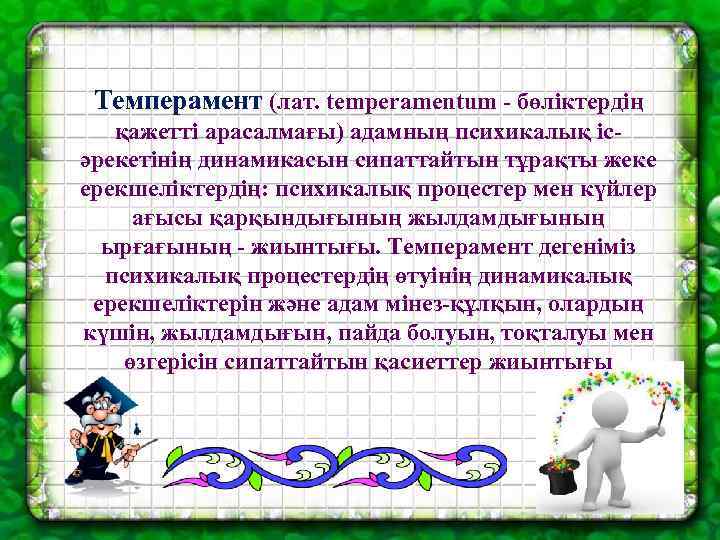 Темперамент (лат. temperamentum - бөліктердің қажетті арасалмағы) адамның психикалық іс-әрекетінің динамикасын сипаттайтын тұрақты жеке ерекшеліктердің: психикалық процестер мен күйлер ағысы қарқындығының жылдамдығының ырғағының - жиынтығы. Темперамент дегеніміз психикалық процестердің өтуінің динамикалық ерекшеліктерін және адам мінез-құлқын, олардың күшін, жылдамдығын, пайда болуын, тоқталуы мен өзгерісін сипаттайтын қасиеттер жиынтығы